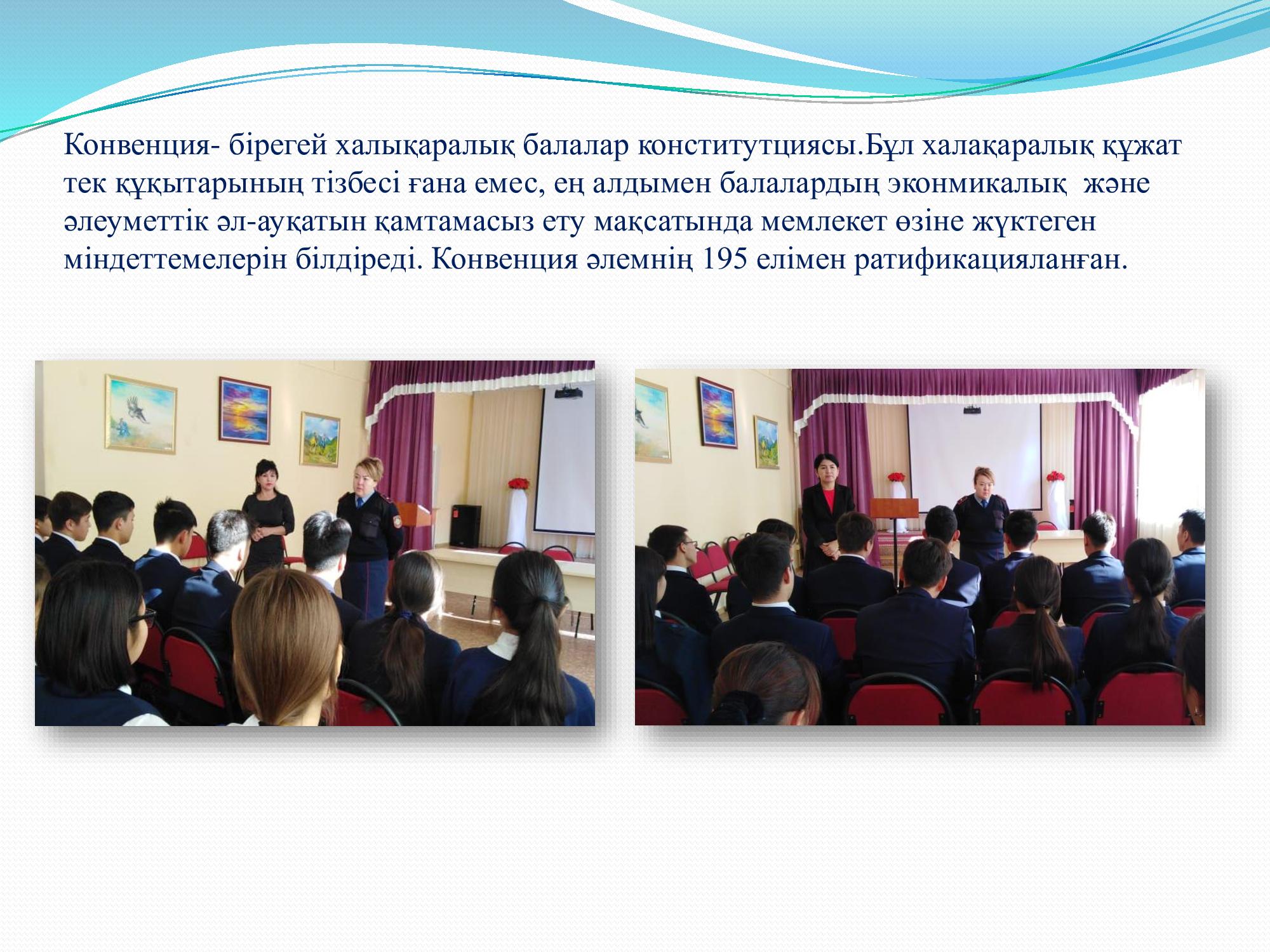 Конвенция- бірегей халықаралық балалар конститутциясы.Бұл халақаралық құжат тек құқытарының тізбесі ғана емес, ең алдымен балалардың эконмикалық және әлеуметтік әл-ауқатын қамтамасыз ету мақсатында мемлекет өзіне жүктеген міндеттемелерін білдіреді. Конвенция әлемнің 195 елімен ратификацияланған.